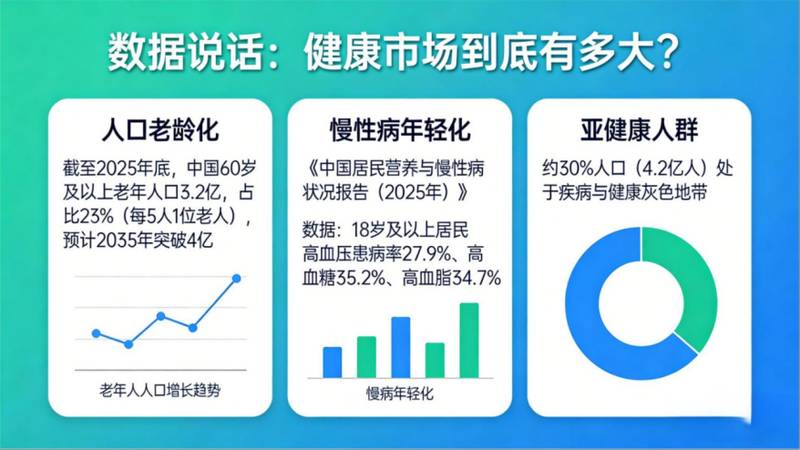 数据说话：健康市场到底有多大？

人口老龄化

截至2025年底，中国60岁及以上老年人口3.2亿，占比23%（每5人1位老人），预计2035年突破4亿

老年人人口增长趋势

慢性病年轻化

《中国居民营养与慢性病状况报告（2025年）》

数据：18岁及以上居民高血压患病率27.9%、高血糖35.2%、高血脂34.7%

慢病年轻化

亚健康人群

约30%人口（4.2亿人）处于疾病与健康灰色地带